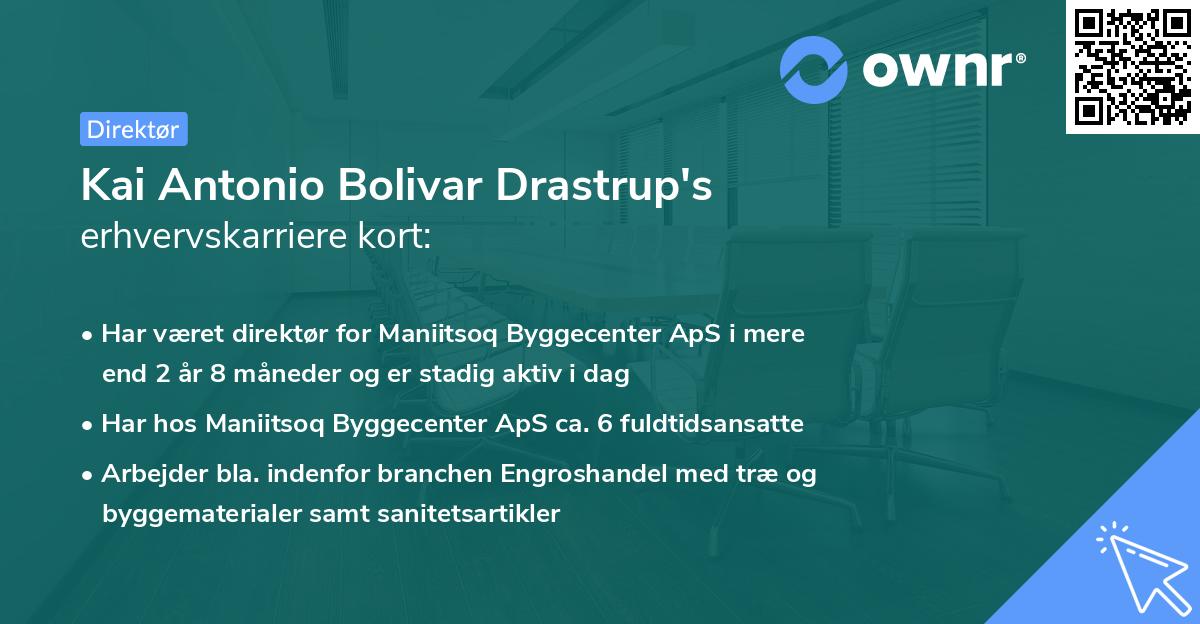 ownr®

Direktør

Kai Antonio Bolivar Drastrup's
erhvervskarriere kort:

• Har været direktør for Maniitsoq Byggecenter ApS i mere end 2 år 8 måneder og er stadig aktiv i dag

• Har hos Maniitsoq Byggecenter ApS ca. 6 fuldtidsansatte

• Arbejder bla. indenfor branchen Engroshandel med træ og byggematerialer samt sanitetsartikler